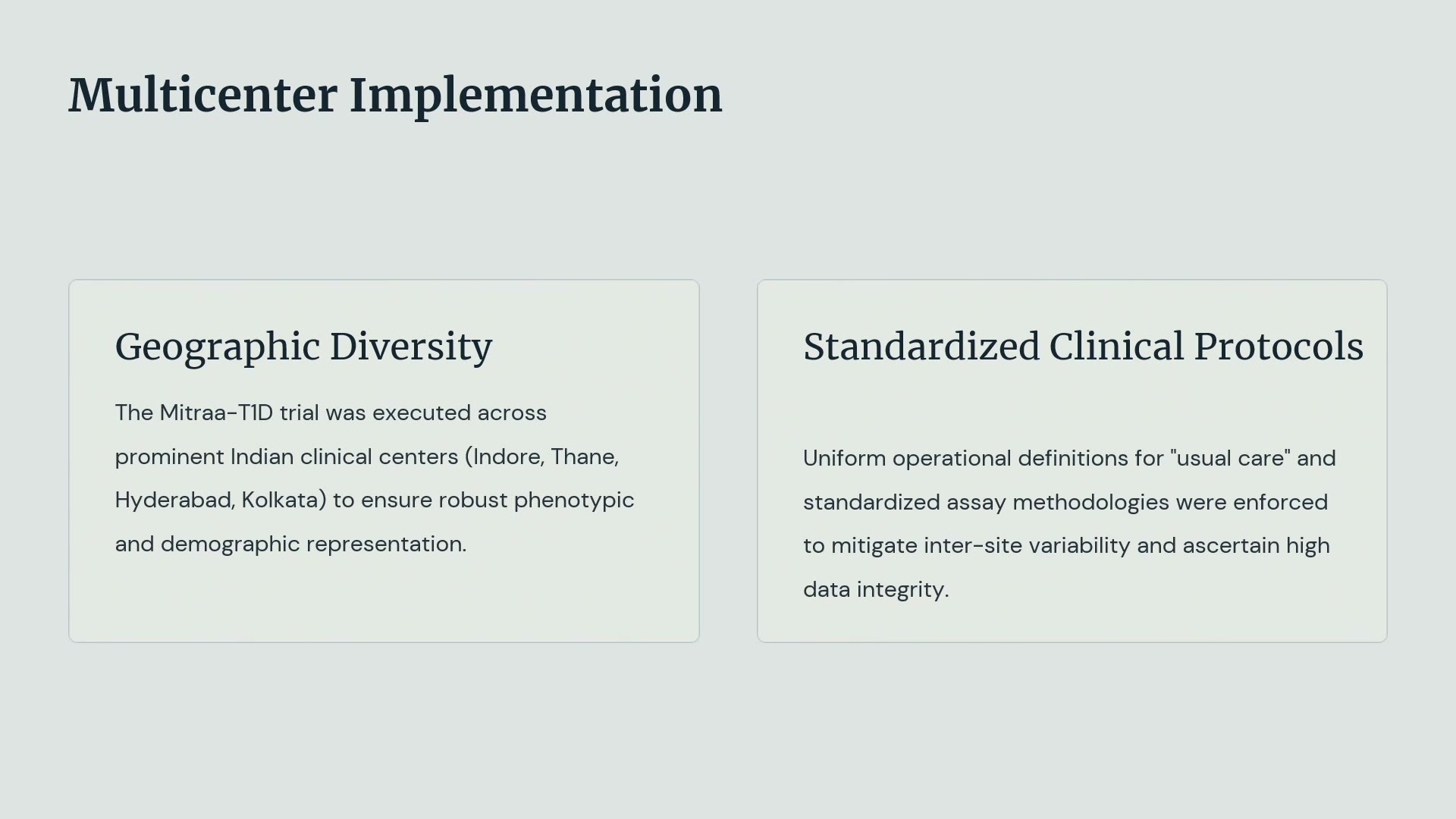 Multicenter Implementation

Geographic Diversity

The Mitraa-T1D trial was executed across prominent Indian clinical centers (Indore, Thane, Hyderabad, Kolkata) to ensure robust phenotypic and demographic representation.

Standardized Clinical Protocols

Uniform operational definitions for "usual care" and standardized assay methodologies were enforced to mitigate inter-site variability and ascertain high data integrity.